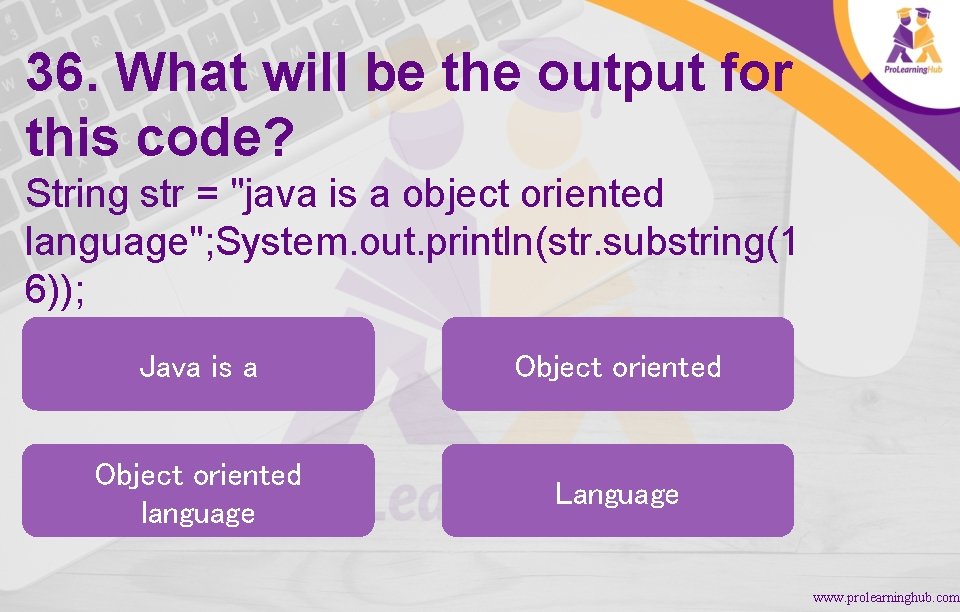 ProLearningHub

36. What will be the output for this code?

String str = "java is a object oriented language";System.out.println(str.substring(16));

Java is a

Object oriented

Object oriented language

Language

www.prolearninghub.com